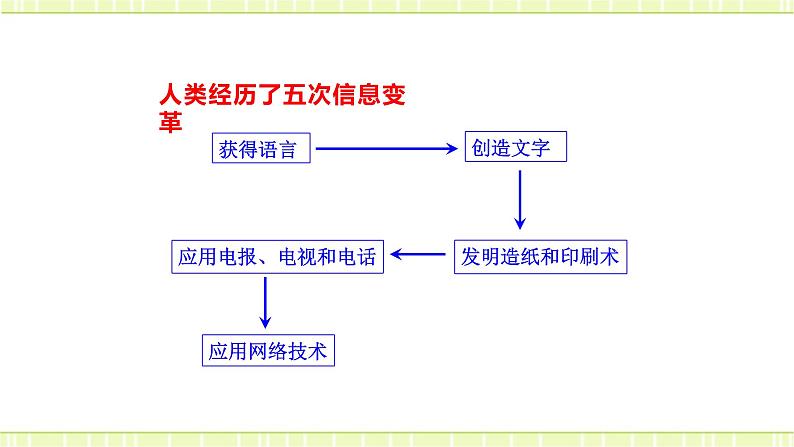 人类经历了五次信息变革

获得语言

创造文字

发明造纸和印刷术

应用电报、电视和电话

应用网络技术